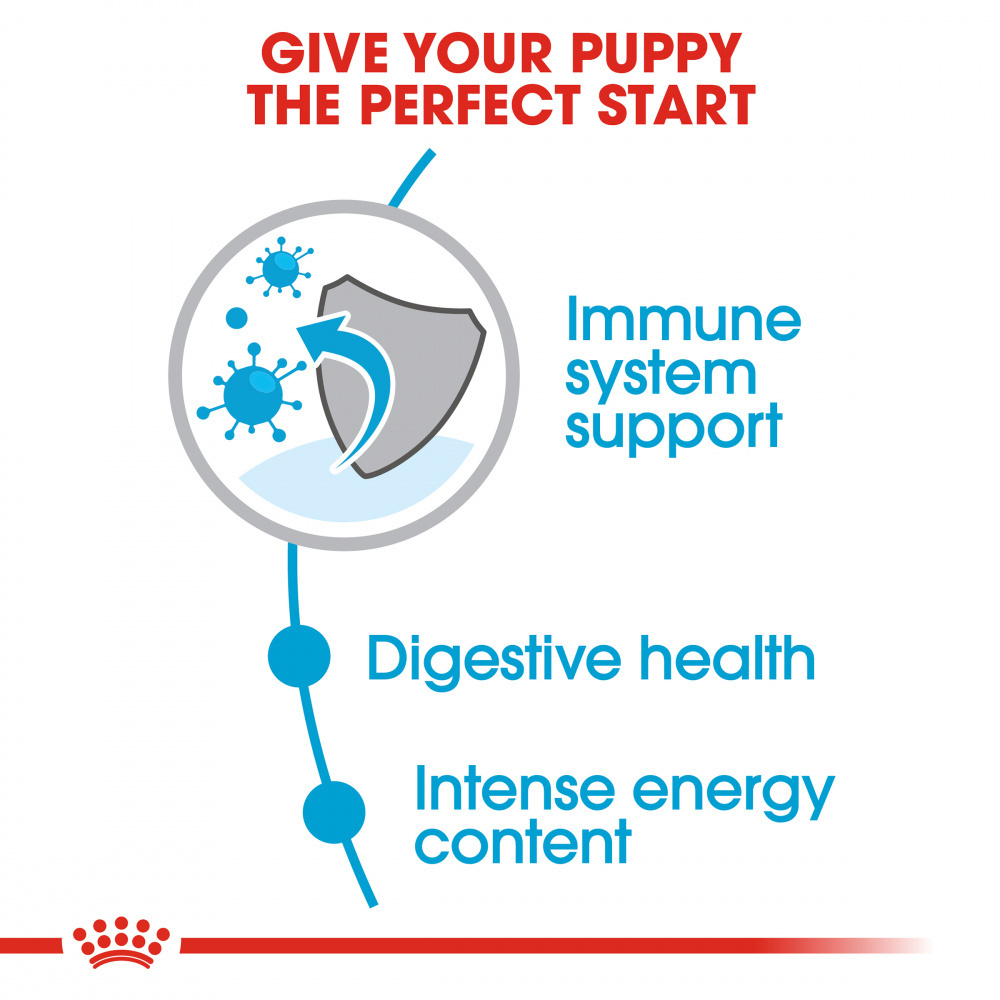 GIVE YOUR PUPPY THE PERFECT START

Immune system support

Digestive health

Intense energy content